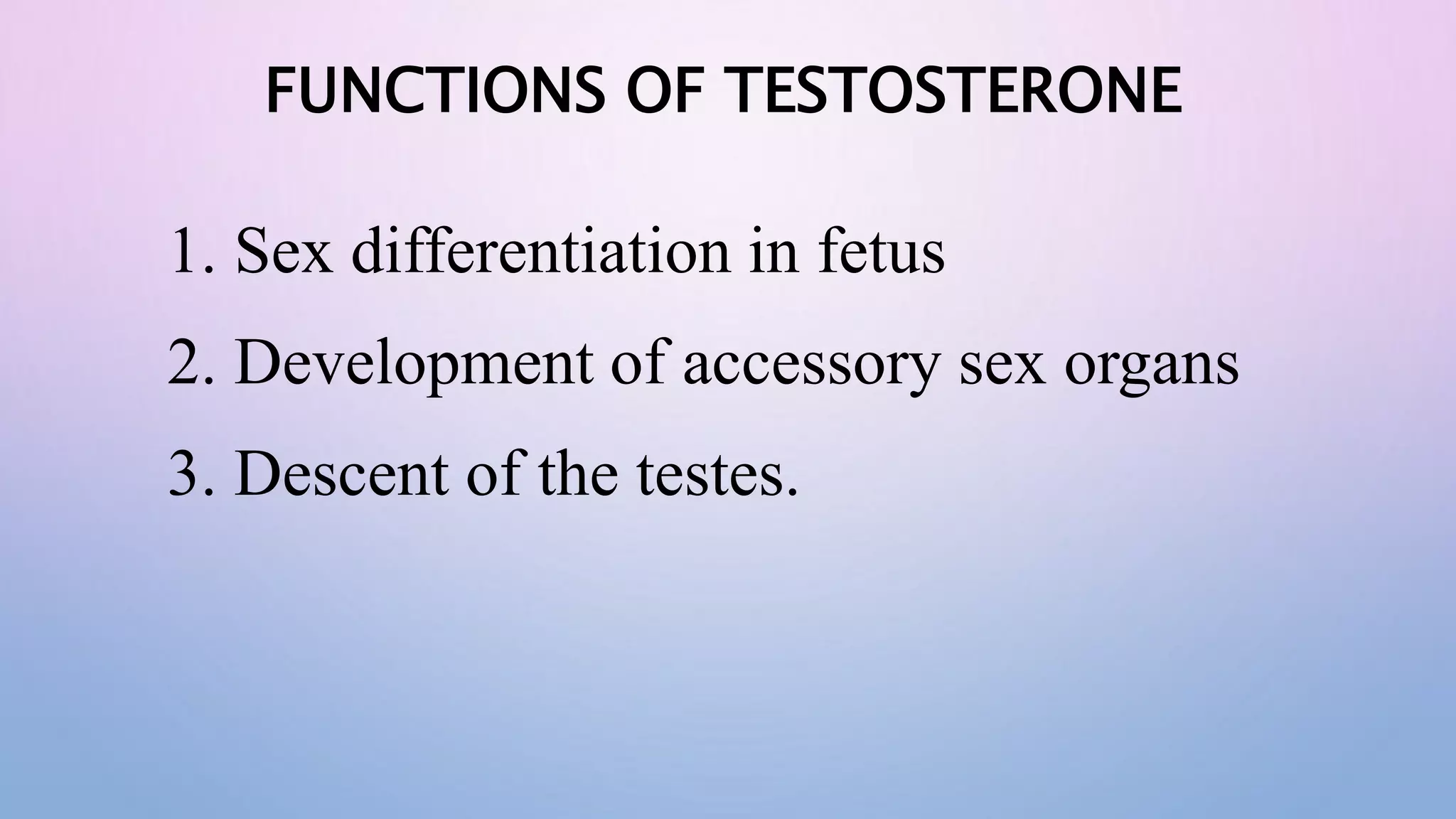 FUNCTIONS OF TESTOSTERONE

1. Sex differentiation in fetus
2. Development of accessory sex organs
3. Descent of the testes.